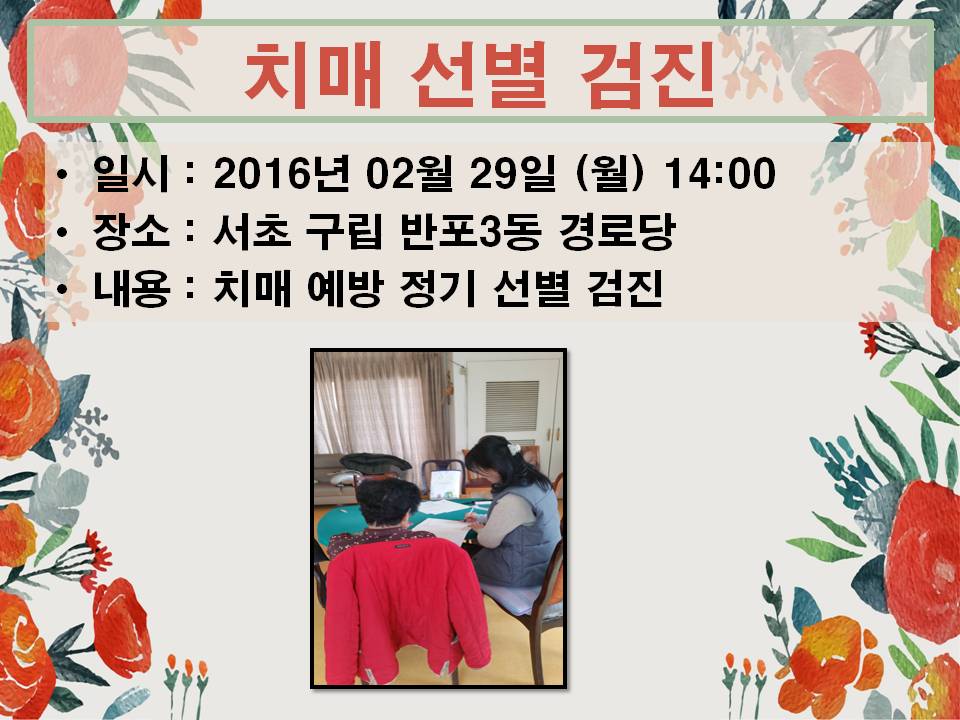 치매 선별 검진

• 일시 : 2016년 02월 29일 (월) 14:00
• 장소 : 서초 구립 반포3동 경로당
• 내용 : 치매 예방 정기 선별 검진